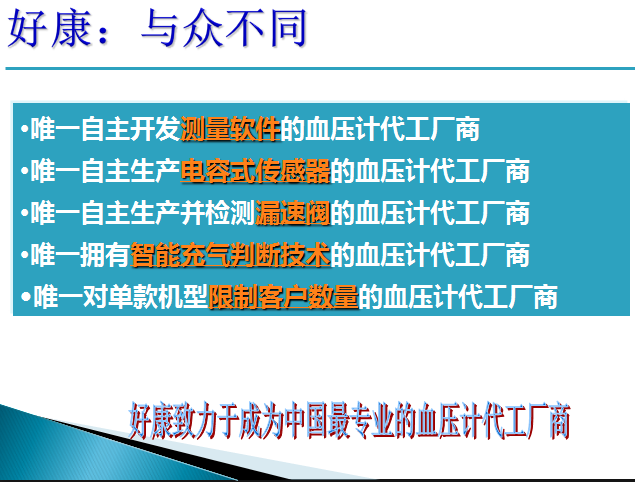 好康：与众不同

•唯一自主开发测量软件的血压计代工厂商
•唯一自主生产电容式传感器的血压计代工厂商
•唯一自主生产并检测漏速阀的血压计代工厂商
•唯一拥有智能充气判断技术的血压计代工厂商
•唯一对单款机型限制客户数量的血压计代工厂商

好康致力于成为中国最专业的血压计代工厂商